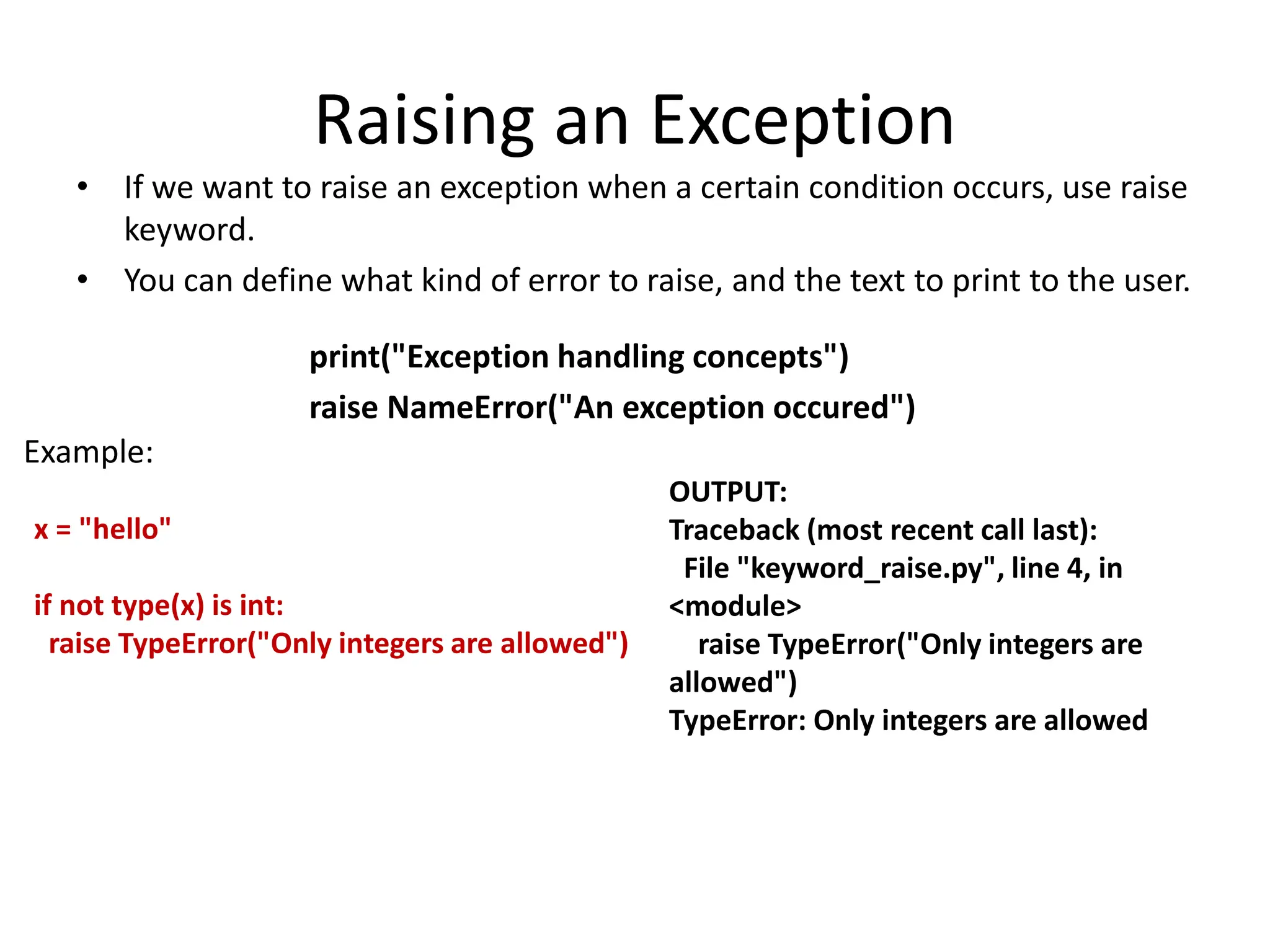 Raising an Exception

• If we want to raise an exception when a certain condition occurs, use raise keyword.
• You can define what kind of error to raise, and the text to print to the user.

print("Exception handling concepts")
raise NameError("An exception occured")

Example:

x = "hello"

if not type(x) is int:
  raise TypeError("Only integers are allowed")

OUTPUT:
Traceback (most recent call last):
  File "keyword_raise.py", line 4, in <module>
    raise TypeError("Only integers are allowed")
TypeError: Only integers are allowed